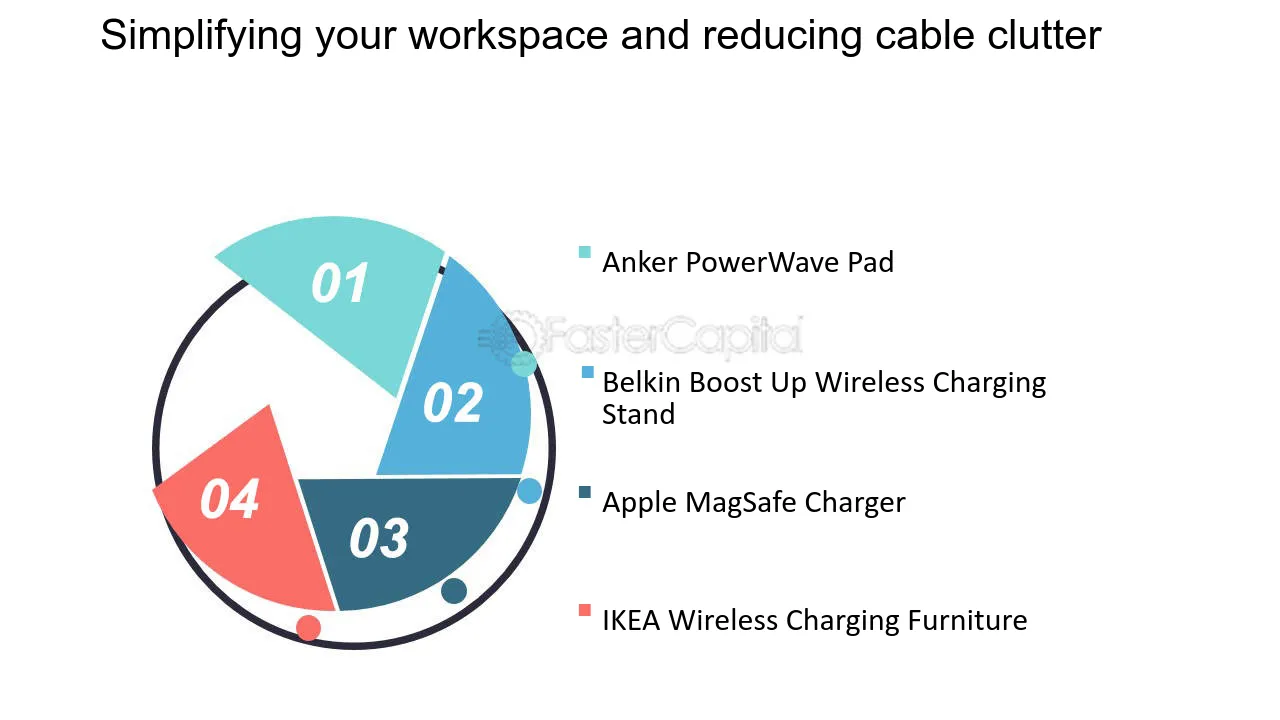 Simplifying your workspace and reducing cable clutter

01

02

03

04

FasterCapital

Anker PowerWave Pad

Belkin Boost Up Wireless Charging Stand

Apple MagSafe Charger

IKEA Wireless Charging Furniture